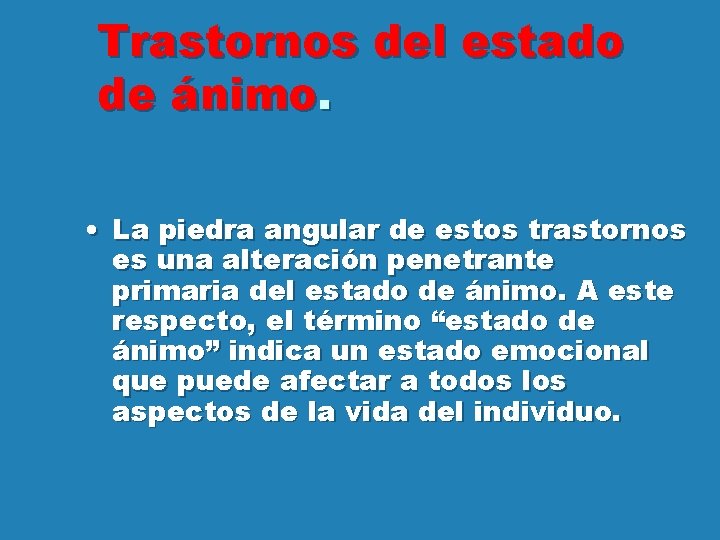 Trastornos del estado de ánimo.

• La piedra angular de estos trastornos es una alteración penetrante primaria del estado de ánimo. A este respecto, el término “estado de ánimo” indica un estado emocional que puede afectar a todos los aspectos de la vida del individuo.